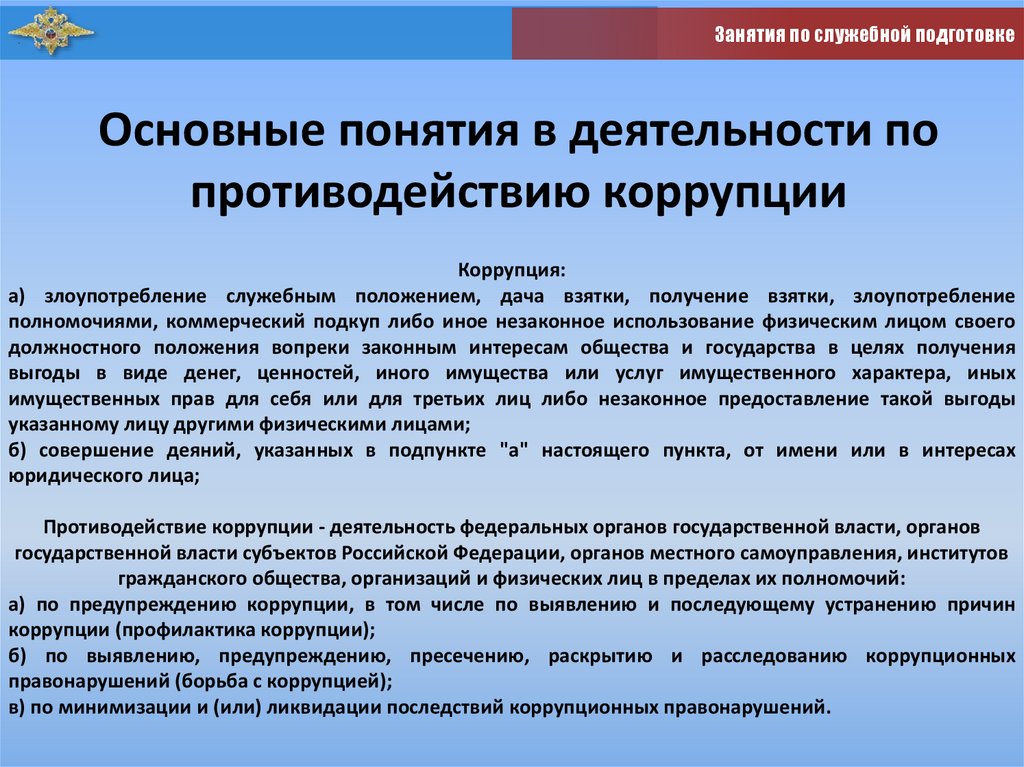 Занятия по служебной подготовке

Основные понятия в деятельности по противодействию коррупции

Коррупция:
а) злоупотребление служебным положением, дача взятки, получение взятки, злоупотребление полномочиями, коммерческий подкуп либо иное незаконное использование физическим лицом своего должностного положения вопреки законным интересам общества и государства в целях получения выгоды в виде денег, ценностей, иного имущества или услуг имущественного характера, иных имущественных прав для себя или для третьих лиц либо незаконное предоставление такой выгоды указанному лицу другими физическими лицами;
б) совершение деяний, указанных в подпункте "а" настоящего пункта, от имени или в интересах юридического лица;

Противодействие коррупции - деятельность федеральных органов государственной власти, органов государственной власти субъектов Российской Федерации, органов местного самоуправления, институтов гражданского общества, организаций и физических лиц в пределах их полномочий:
а) по предупреждению коррупции, в том числе по выявлению и последующему устранению причин коррупции (профилактика коррупции);
б) по выявлению, предупреждению, пресечению, раскрытию и расследованию коррупционных правонарушений (борьба с коррупцией);
в) по минимизации и (или) ликвидации последствий коррупционных правонарушений.